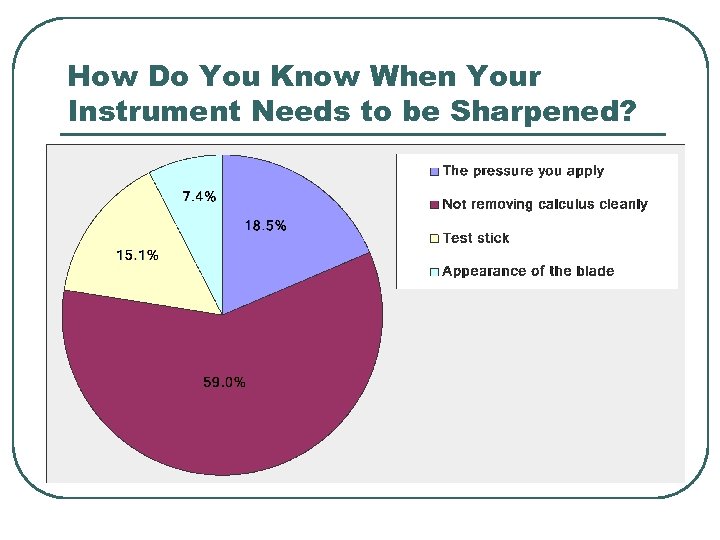 How Do You Know When Your Instrument Needs to be Sharpened?

7.4%
18.5%
15.1%
59.0%

The pressure you apply
Not removing calculus cleanly
Test stick
Appearance of the blade